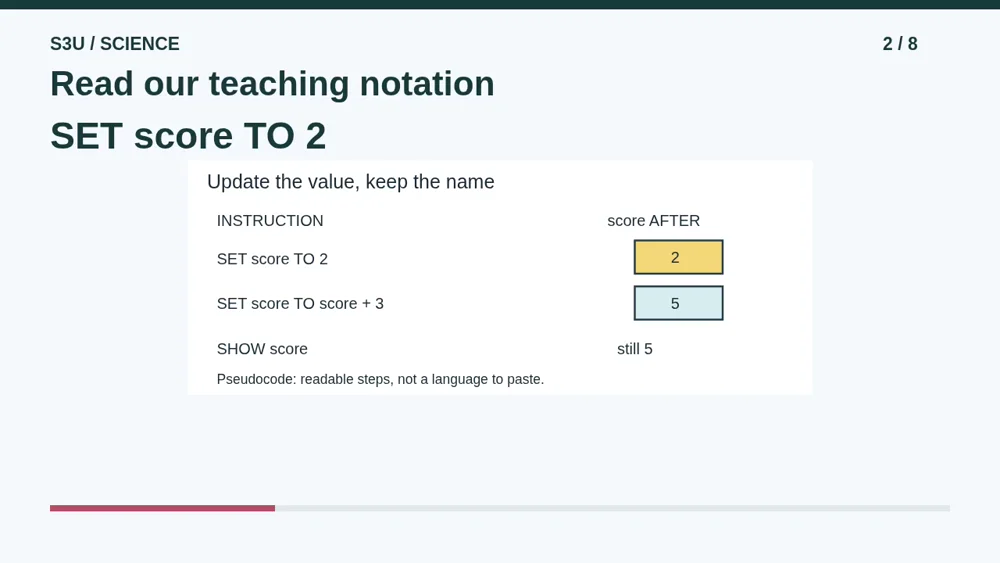 S3U / SCIENCE

2 / 8

Read our teaching notation

SET score TO 2

Update the value, keep the name

| INSTRUCTION | score AFTER |
|---|---|
| SET score TO 2 | 2 |
| SET score TO score + 3 | 5 |
| SHOW score | still 5 |

Pseudocode: readable steps, not a language to paste.